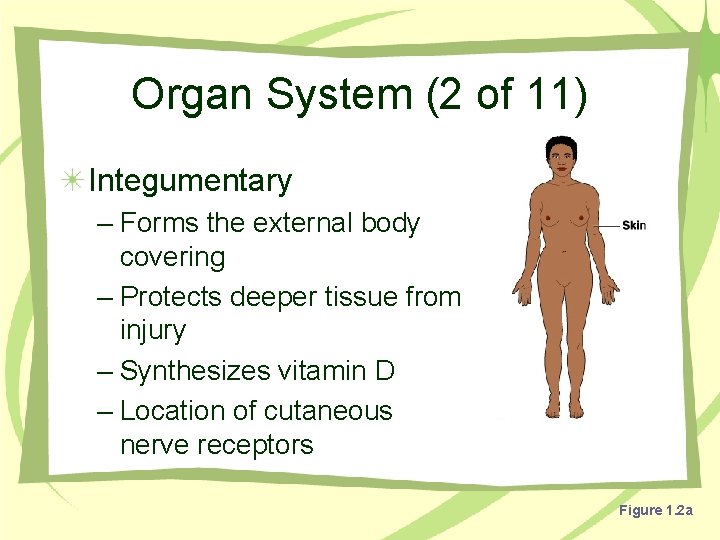 Organ System (2 of 11)

Integumentary

– Forms the external body covering

– Protects deeper tissue from injury

– Synthesizes vitamin D

– Location of cutaneous nerve receptors

Skin

Figure 1.2a